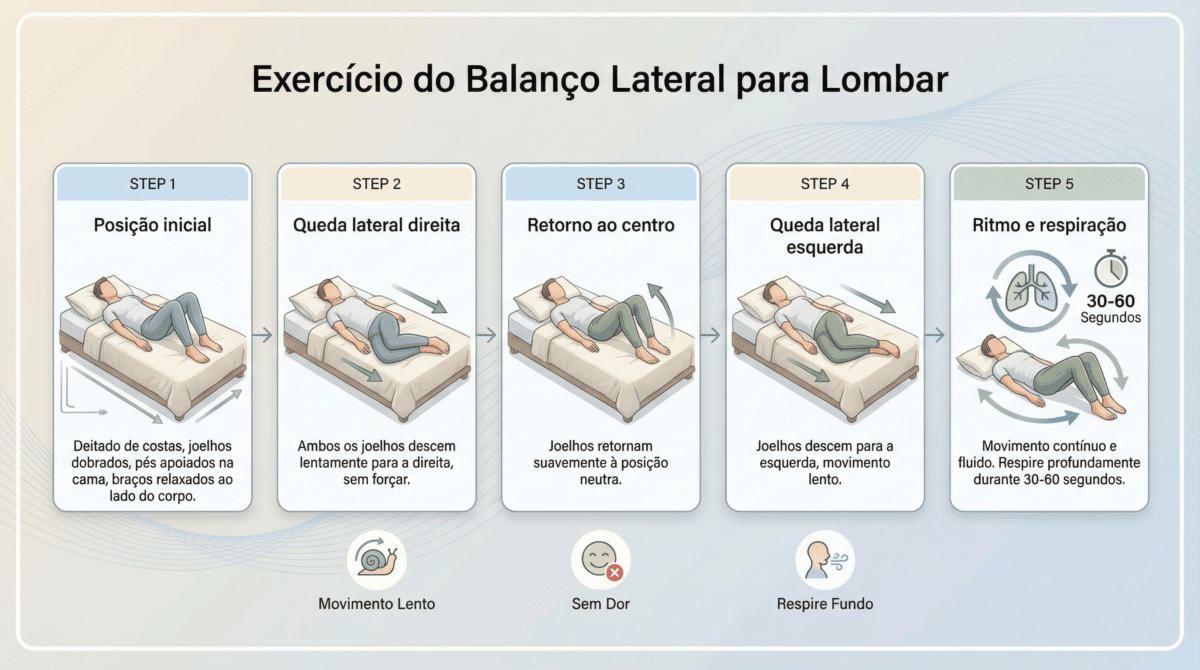 Exercício do Balanço Lateral para Lombar

STEP 1

Posição inicial

Deitado de costas, joelhos dobrados, pés apoiados na cama, braços relaxados ao lado do corpo.

STEP 2

Queda lateral direita

Ambos os joelhos descem lentamente para a direita, sem forçar.

STEP 3

Retorno ao centro

Joelhos retornam suavemente à posição neutra.

STEP 4

Queda lateral esquerda

Joelhos descem para a esquerda, movimento lento.

STEP 5

Ritmo e respiração

30-60 Segundos

Movimento contínuo e fluido. Respire profundamente durante 30-60 segundos.

Movimento Lento

Sem Dor

Respire Fundo